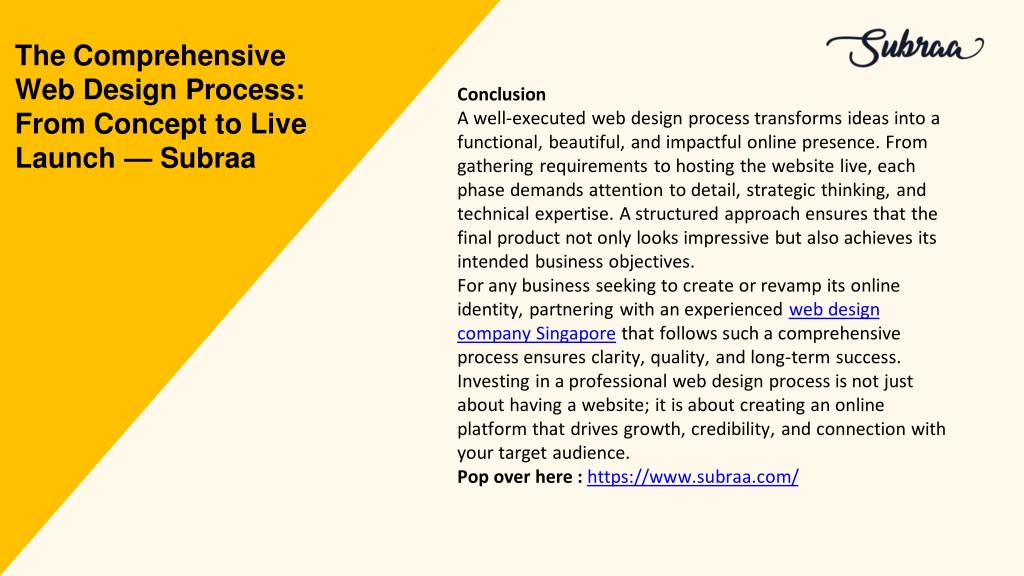 The Comprehensive Web Design Process: From Concept to Live Launch — Subraa

Subraa

Conclusion
A well-executed web design process transforms ideas into a functional, beautiful, and impactful online presence. From gathering requirements to hosting the website live, each phase demands attention to detail, strategic thinking, and technical expertise. A structured approach ensures that the final product not only looks impressive but also achieves its intended business objectives.
For any business seeking to create or revamp its online identity, partnering with an experienced web design company Singapore that follows such a comprehensive process ensures clarity, quality, and long-term success. Investing in a professional web design process is not just about having a website; it is about creating an online platform that drives growth, credibility, and connection with your target audience.
Pop over here : https://www.subraa.com/